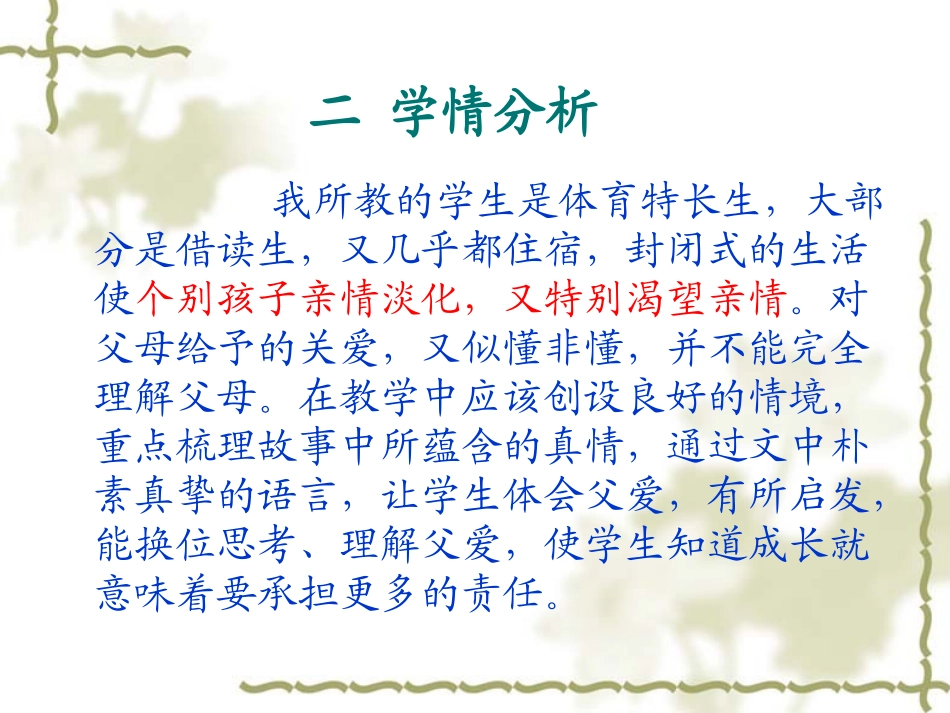 二 学情分析

我所教的学生是体育特长生，大部分是借读生，又几乎都住宿，封闭式的生活使个别孩子亲情淡化，又特别渴望亲情。对父母给予的关爱，又似懂非懂，并不能完全理解父母。在教学中应该创设良好的情境，重点梳理故事中所蕴含的真情，通过文中朴素真挚的语言，让学生体会父爱，有所启发，能换位思考、理解父爱，使学生知道成长就意味着要承担更多的责任。